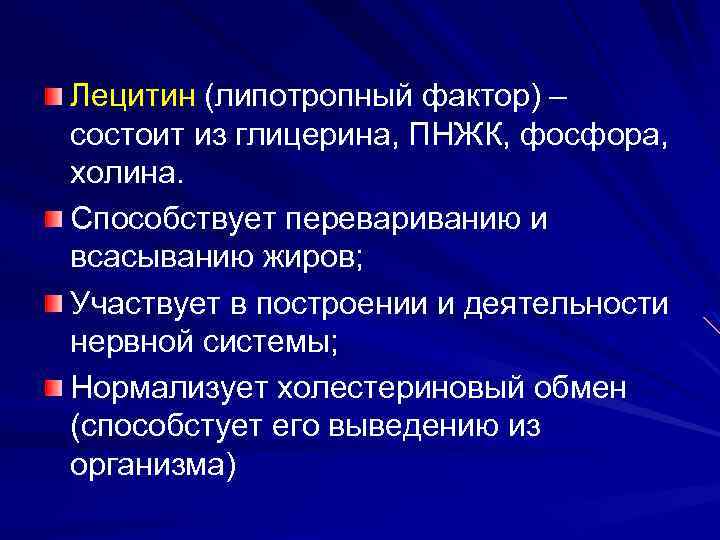 Лецитин (липотропный фактор) – состоит из глицерина, ПНЖК, фосфора, холина.

Способствует перевариванию и всасыванию жиров;

Участвует в построении и деятельности нервной системы;

Нормализует холестериновый обмен (способстует его выведению из организма)